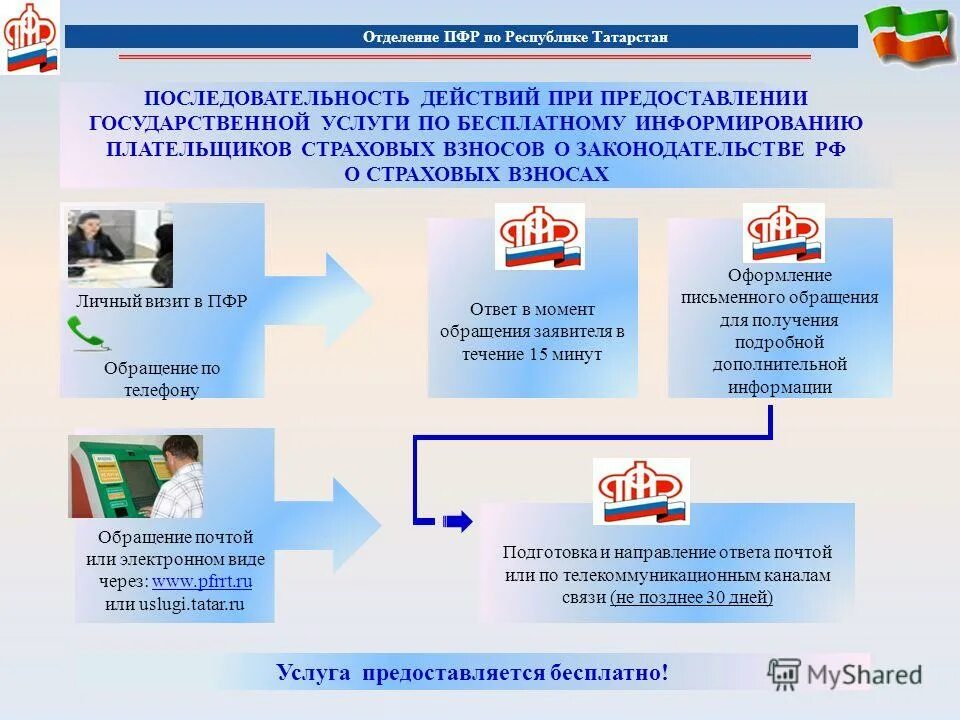 Отделение ПФР по Республике Татарстан

ПОСЛЕДОВАТЕЛЬНОСТЬ ДЕЙСТВИЙ ПРИ ПРЕДОСТАВЛЕНИИ ГОСУДАРСТВЕННОЙ УСЛУГИ ПО БЕСПЛАТНОМУ ИНФОРМИРОВАНИЮ ПЛАТЕЛЬЩИКОВ СТРАХОВЫХ ВЗНОСОВ О ЗАКОНОДАТЕЛЬСТВЕ РФ О СТРАХОВЫХ ВЗНОСАХ

Личный визит в ПФР

Обращение по телефону

Ответ в момент обращения заявителя в течение 15 минут

Оформление письменного обращения для получения подробной дополнительной информации

Обращение почтой или электронном виде через: www.pfrrt.ru или uslugi.tatar.ru

Подготовка и направление ответа почтой или по телекоммуникационным каналам связи (не позднее 30 дней)

Услуга предоставляется бесплатно!

MyShared